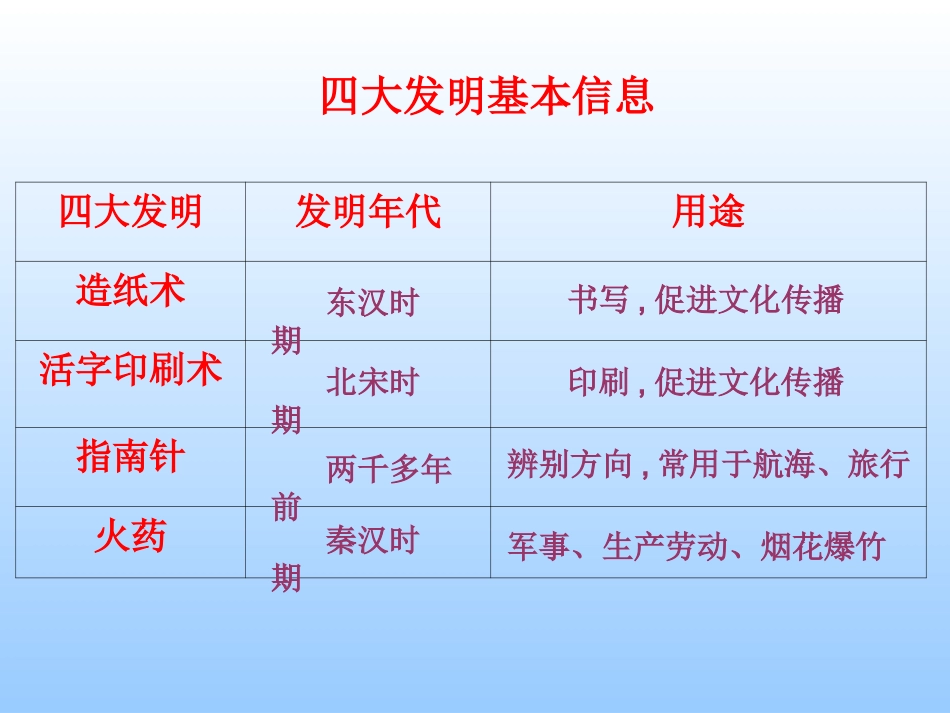 四大发明基本信息

| 四大发明 | 发明年代 | 用途 |
|---|---|---|
| 造纸术 | 东汉时期 | 书写，促进文化传播 |
| 活字印刷术 | 北宋时期 | 印刷，促进文化传播 |
| 指南针 | 两千多年前 | 辨别方向，常用于航海、旅行 |
| 火药 | 秦汉时期 | 军事、生产劳动、烟花爆竹 |